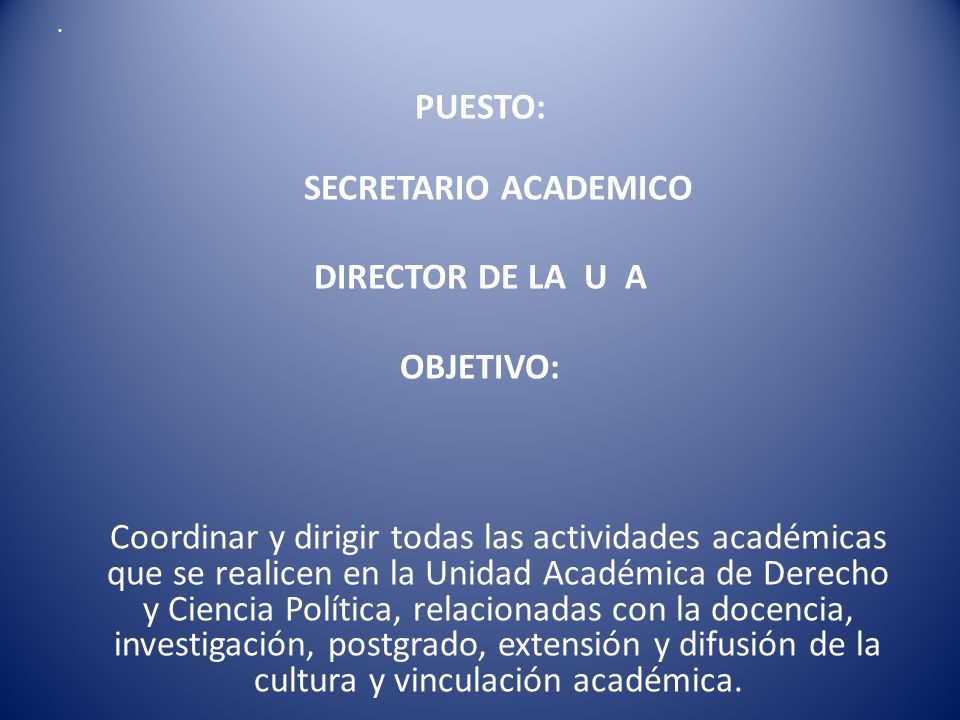 .

PUESTO:

SECRETARIO ACADEMICO

DIRECTOR DE LA U A

OBJETIVO:

Coordinar y dirigir todas las actividades académicas que se realicen en la Unidad Académica de Derecho y Ciencia Política, relacionadas con la docencia, investigación, postgrado, extensión y difusión de la cultura y vinculación académica.